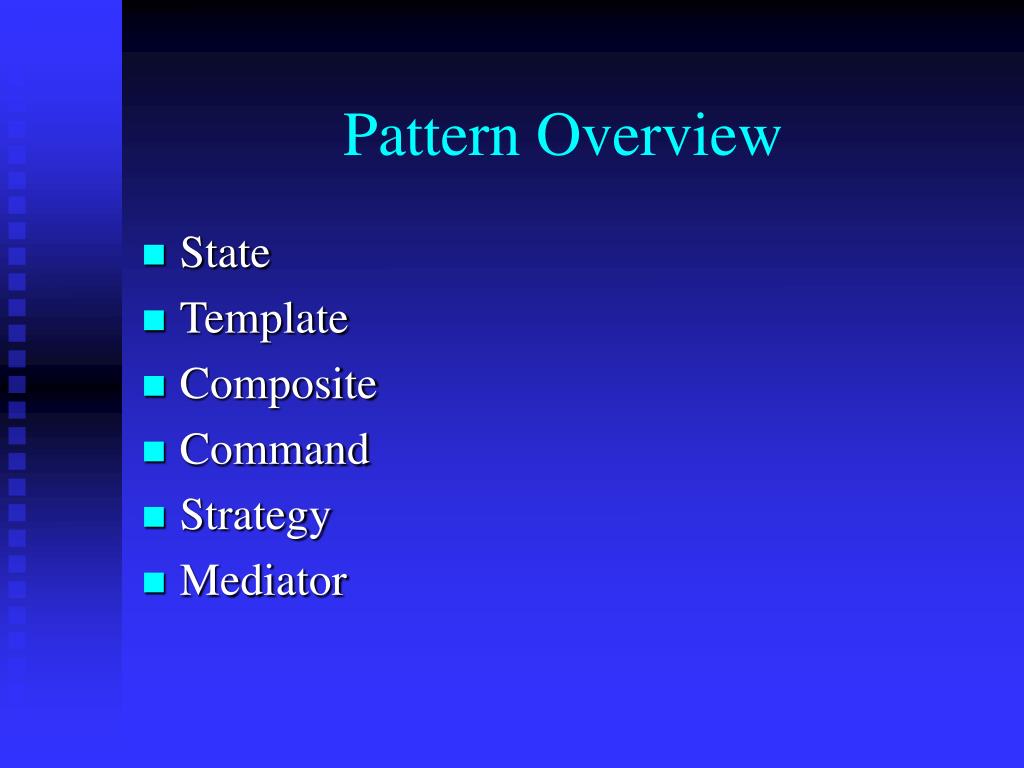 Pattern Overview

- State
- Template
- Composite
- Command
- Strategy
- Mediator